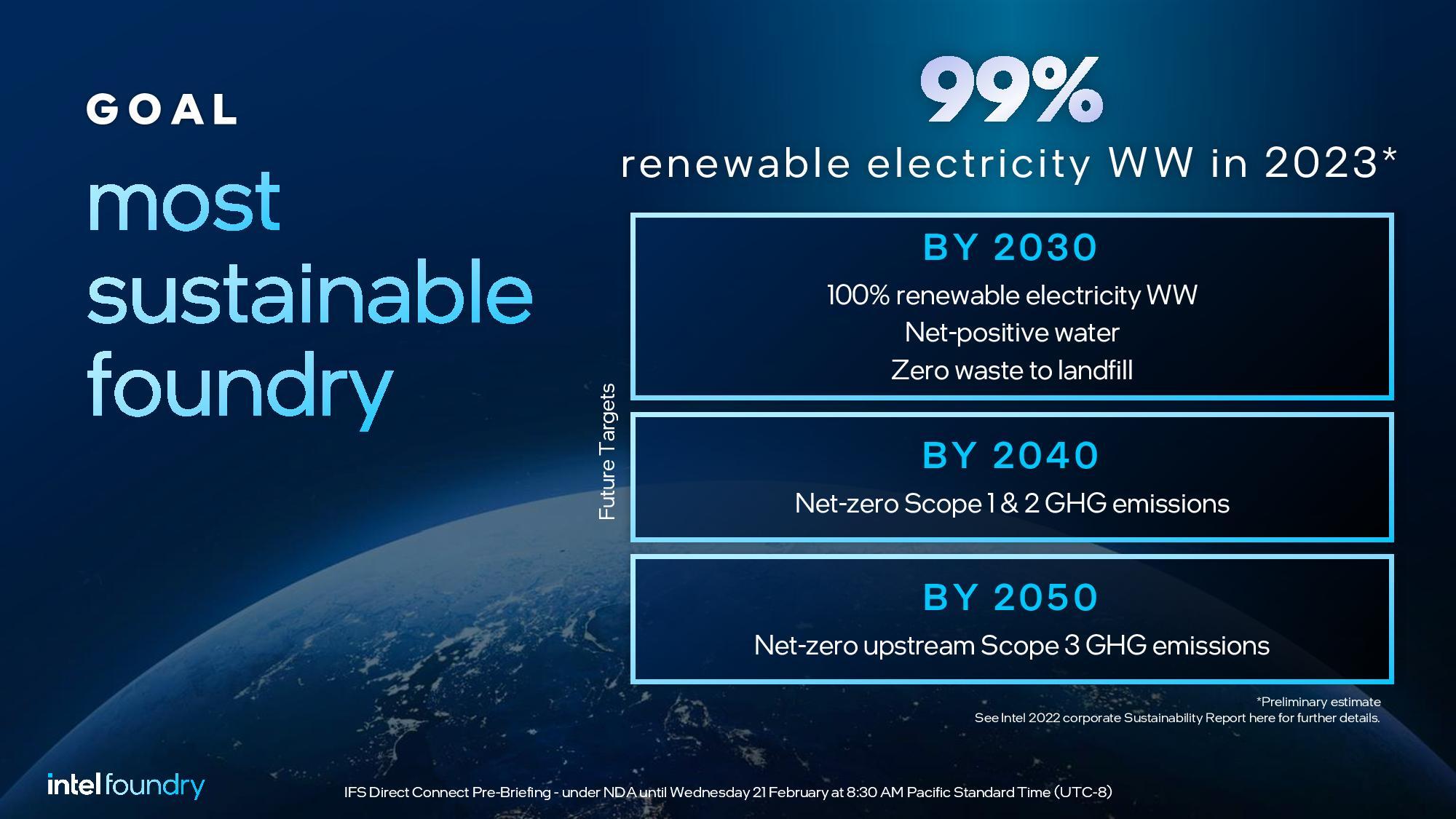 GOAL

most sustainable foundry

99%

renewable electricity WW in 2023*

Future Targets

BY 2030

100% renewable electricity WW
Net-positive water
Zero waste to landfill

BY 2040

Net-zero Scope 1 & 2 GHG emissions

BY 2050

Net-zero upstream Scope 3 GHG emissions

*Preliminary estimate
See Intel 2022 corporate Sustainability Report here for further details.

intel foundry

IFS Direct Connect Pre-Briefing - under NDA until Wednesday 21 February at 8:30 AM Pacific Standard Time (UTC-8)